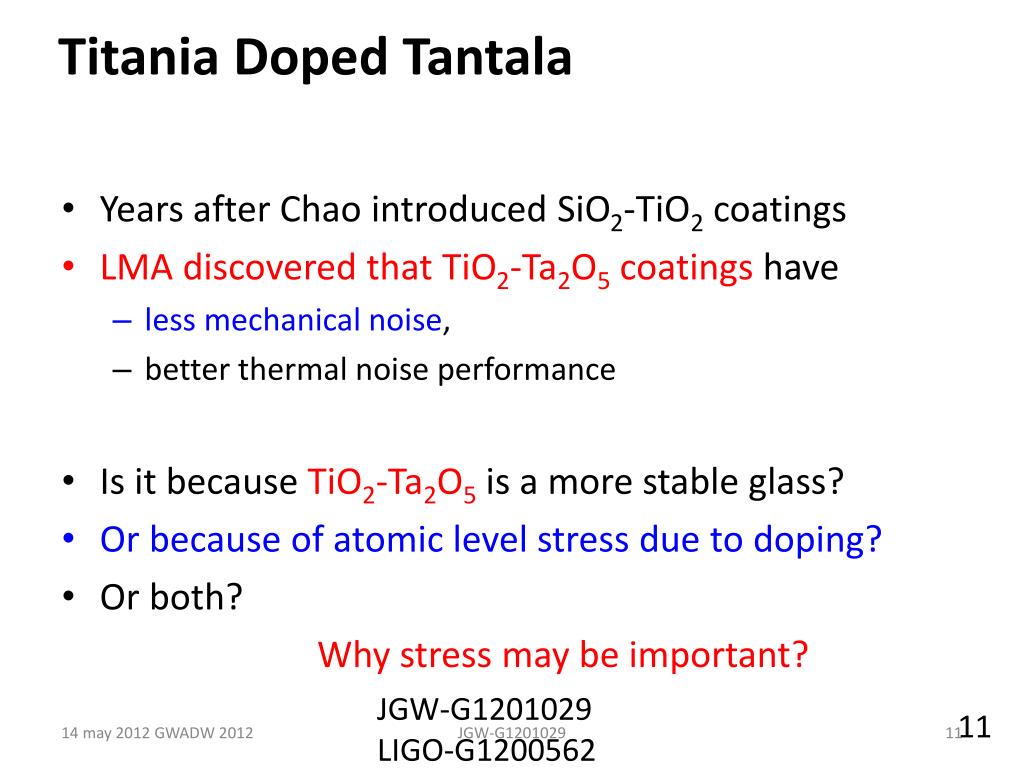 Titania Doped Tantala

• Years after Chao introduced $SiO_2$-$TiO_2$ coatings
• LMA discovered that $TiO_2$-$Ta_2O_5$ coatings have
 – less mechanical noise,
 – better thermal noise performance

• Is it because $TiO_2$-$Ta_2O_5$ is a more stable glass?
• Or because of atomic level stress due to doping?
• Or both?

Why stress may be important?

JGW-G1201029
LIGO-G1200562

14 may 2012 GWADW 2012

JGW-G1201029

11

11